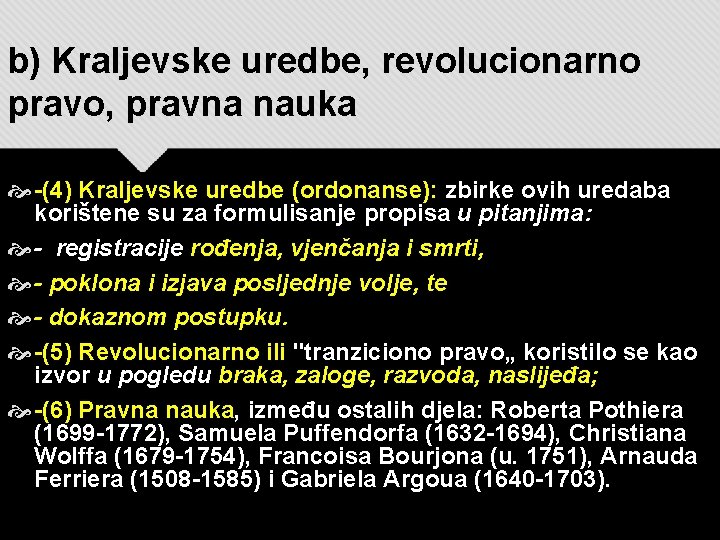 b) Kraljevske uredbe, revolucionarno pravo, pravna nauka

-(4) Kraljevske uredbe (ordonanse): zbirke ovih uredaba korištene su za formulisanje propisa u pitanjima:

- registracije rođenja, vjenčanja i smrti,

- poklona i izjava posljednje volje, te

- dokaznom postupku.

-(5) Revolucionarno ili "tranziciono pravo„ koristilo se kao izvor u pogledu braka, zaloge, razvoda, naslijeđa;

-(6) Pravna nauka, između ostalih djela: Roberta Pothiera (1699-1772), Samuela Puffendorfa (1632-1694), Christiana Wolffa (1679-1754), Francoisa Bourjona (u. 1751), Arnauda Ferriera (1508-1585) i Gabriela Argoua (1640-1703).